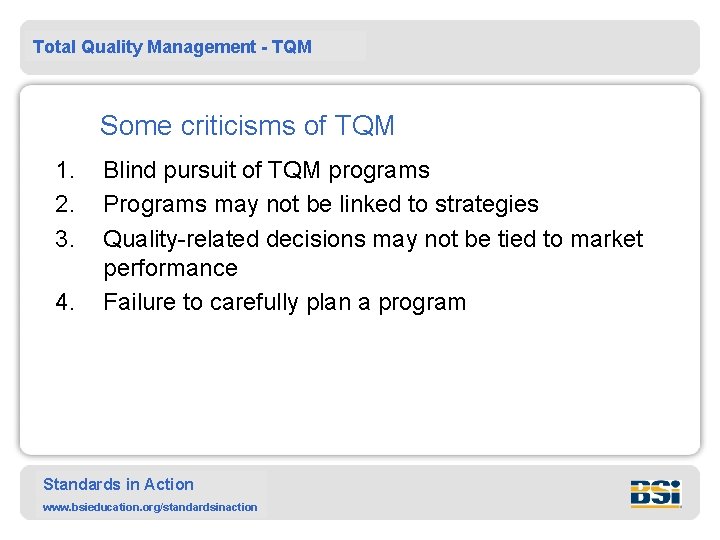 Total Quality Management - TQM

Some criticisms of TQM

1. Blind pursuit of TQM programs
2. Programs may not be linked to strategies
3. Quality-related decisions may not be tied to market performance
4. Failure to carefully plan a program

Standards in Action
www.bsieducation.org/standardsinaction

BSi